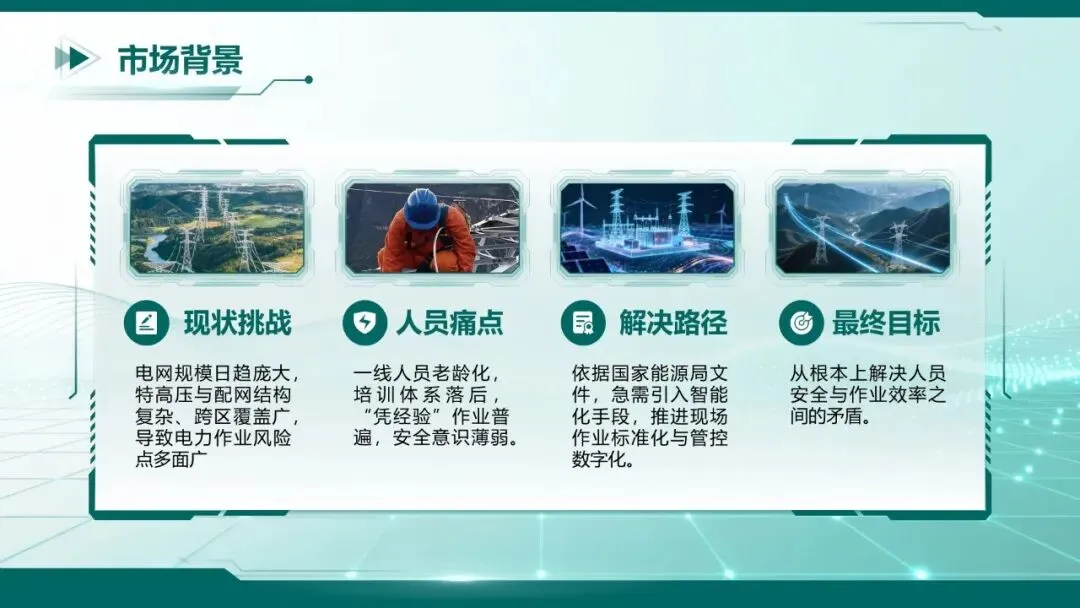 市场背景

现状挑战

电网规模日趋庞大，特高压与配网结构复杂、跨区覆盖广，导致电力作业风险点多面广

人员痛点

一线人员老龄化，培训体系落后，“凭经验”作业普遍，安全意识薄弱。

解决路径

依据国家能源局文件，急需引入智能化手段，推进现场作业标准化与管控数字化。

最终目标

从根本上解决人员安全与作业效率之间的矛盾。